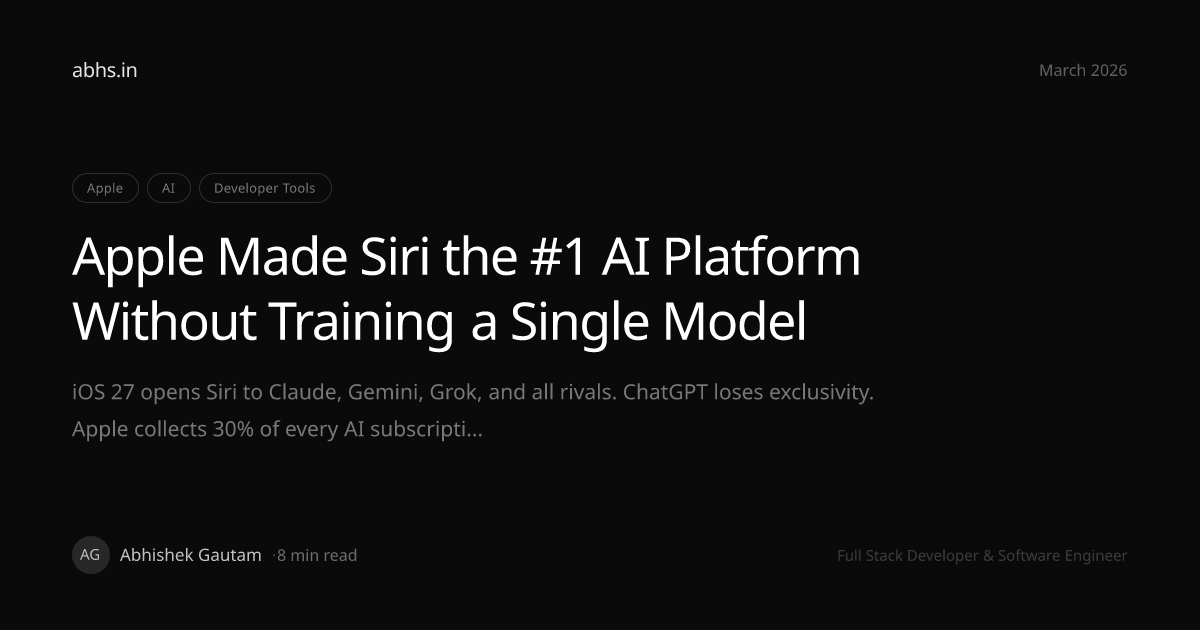 abhs.in

March 2026

Apple AI Developer Tools

Apple Made Siri the #1 AI Platform Without Training a Single Model

iOS 27 opens Siri to Claude, Gemini, Grok, and all rivals. ChatGPT loses exclusivity. Apple collects 30% of every AI subscripti...

AG Abhishek Gautam ·8 min read

Full Stack Developer & Software Engineer